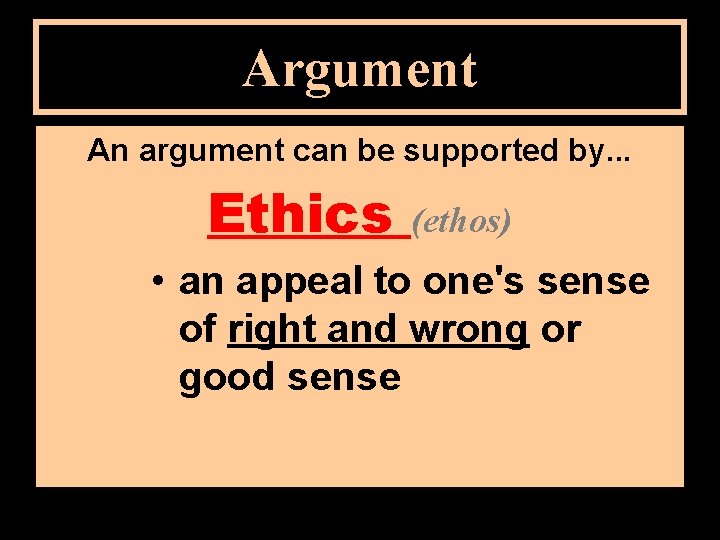 Argument

An argument can be supported by...

Ethics (ethos)

• an appeal to one's sense of right and wrong or good sense